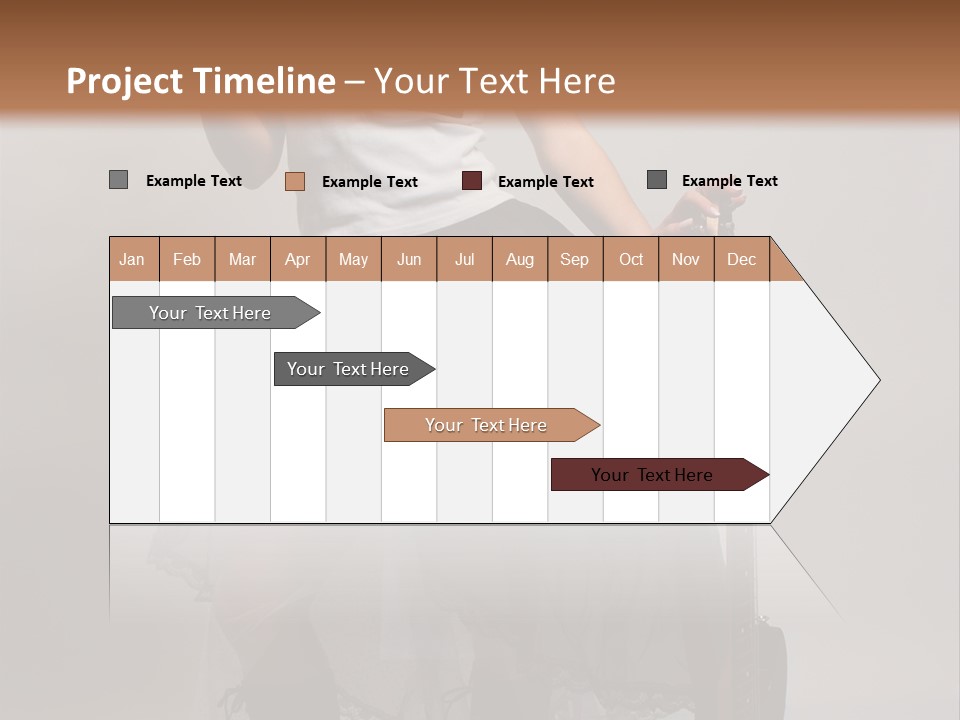 Project Timeline – Your Text Here

Example Text Example Text Example Text Example Text

| Jan | Feb | Mar | Apr | May | Jun | Jul | Aug | Sep | Oct | Nov | Dec |
|---|---|---|---|---|---|---|---|---|---|---|---|

Your Text Here

Your Text Here

Your Text Here

Your Text Here